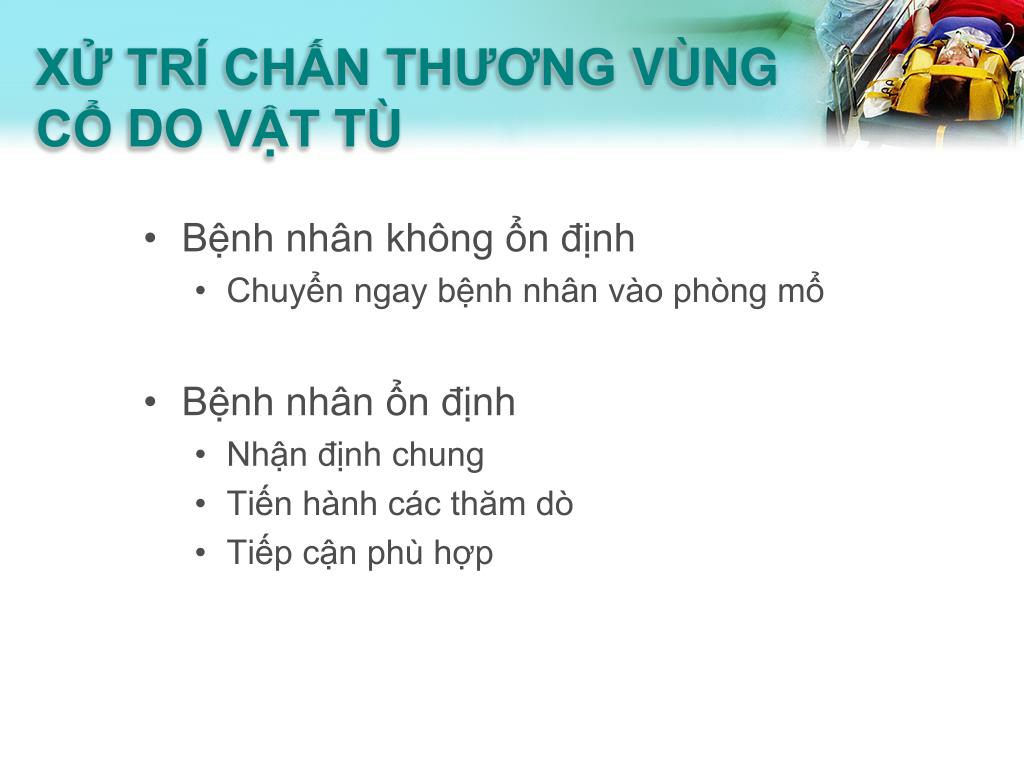 XỬ TRÍ CHẤN THƯƠNG VÙNG CỔ DO VẬT TÙ

• Bệnh nhân không ổn định
  • Chuyển ngay bệnh nhân vào phòng mổ

• Bệnh nhân ổn định
  • Nhận định chung
  • Tiến hành các thăm dò
  • Tiếp cận phù hợp